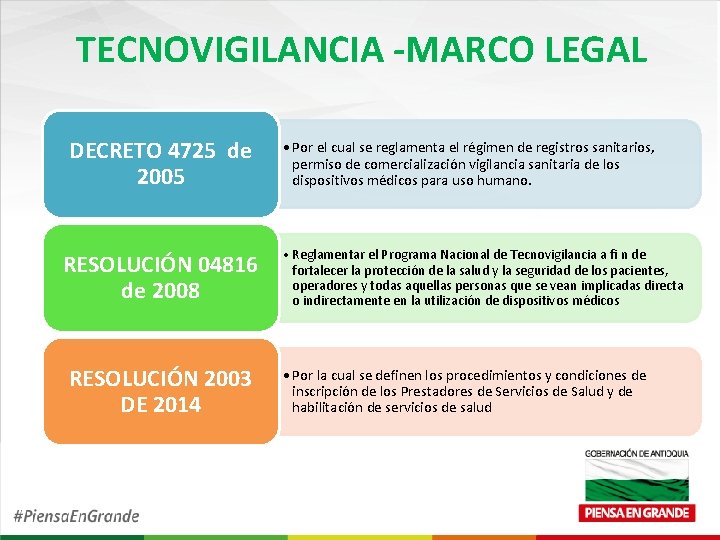 TECNOVIGILANCIA -MARCO LEGAL

DECRETO 4725 de 2005

• Por el cual se reglamenta el régimen de registros sanitarios, permiso de comercialización vigilancia sanitaria de los dispositivos médicos para uso humano.

RESOLUCIÓN 04816 de 2008

• Reglamentar el Programa Nacional de Tecnovigilancia a fin de fortalecer la protección de la salud y la seguridad de los pacientes, operadores y todas aquellas personas que se vean implicadas directa o indirectamente en la utilización de dispositivos médicos

RESOLUCIÓN 2003 DE 2014

• Por la cual se definen los procedimientos y condiciones de inscripción de los Prestadores de Servicios de Salud y de habilitación de servicios de salud

GOBERNACIÓN DE ANTIOQUIA

PIENSA EN GRANDE

#PiensaEnGrande